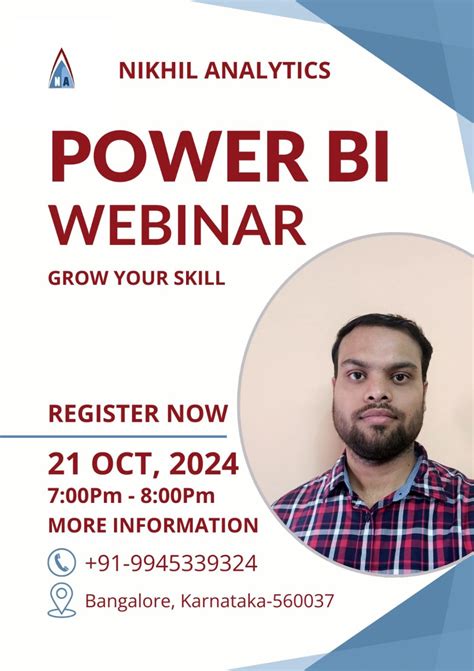 NA

NIKHIL ANALYTICS

POWER BI
WEBINAR

GROW YOUR SKILL

REGISTER NOW

21 OCT, 2024
7:00Pm - 8:00Pm

MORE INFORMATION

+91-9945339324

Bangalore, Karnataka-560037